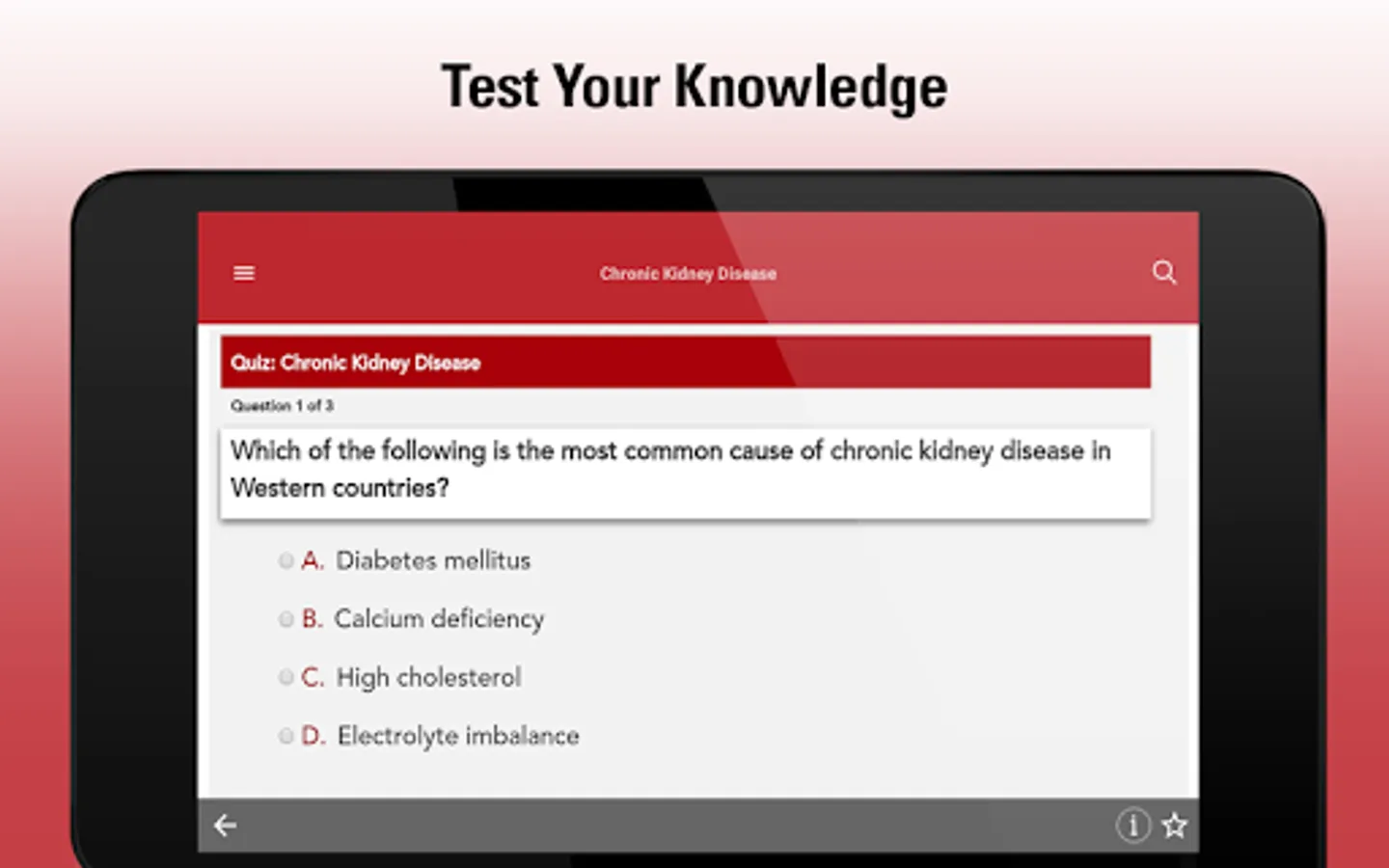 Test Your Knowledge

Chronic Kidney Disease

Quiz: Chronic Kidney Disease

Question 1 of 3

Which of the following is the most common cause of chronic kidney disease in Western countries?

A. Diabetes mellitus

B. Calcium deficiency

C. High cholesterol

D. Electrolyte imbalance